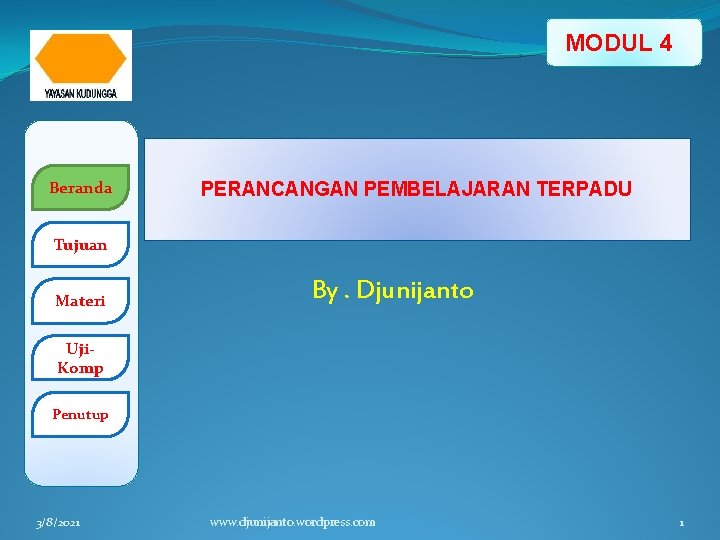 YAYASAN KUDUNGGA

MODUL 4

Beranda

Tujuan

Materi

Uji-Komp

Penutup

PERANCANGAN PEMBELAJARAN TERPADU

By . Djunijanto

3/8/2021

www.djunijanto.wordpress.com

1